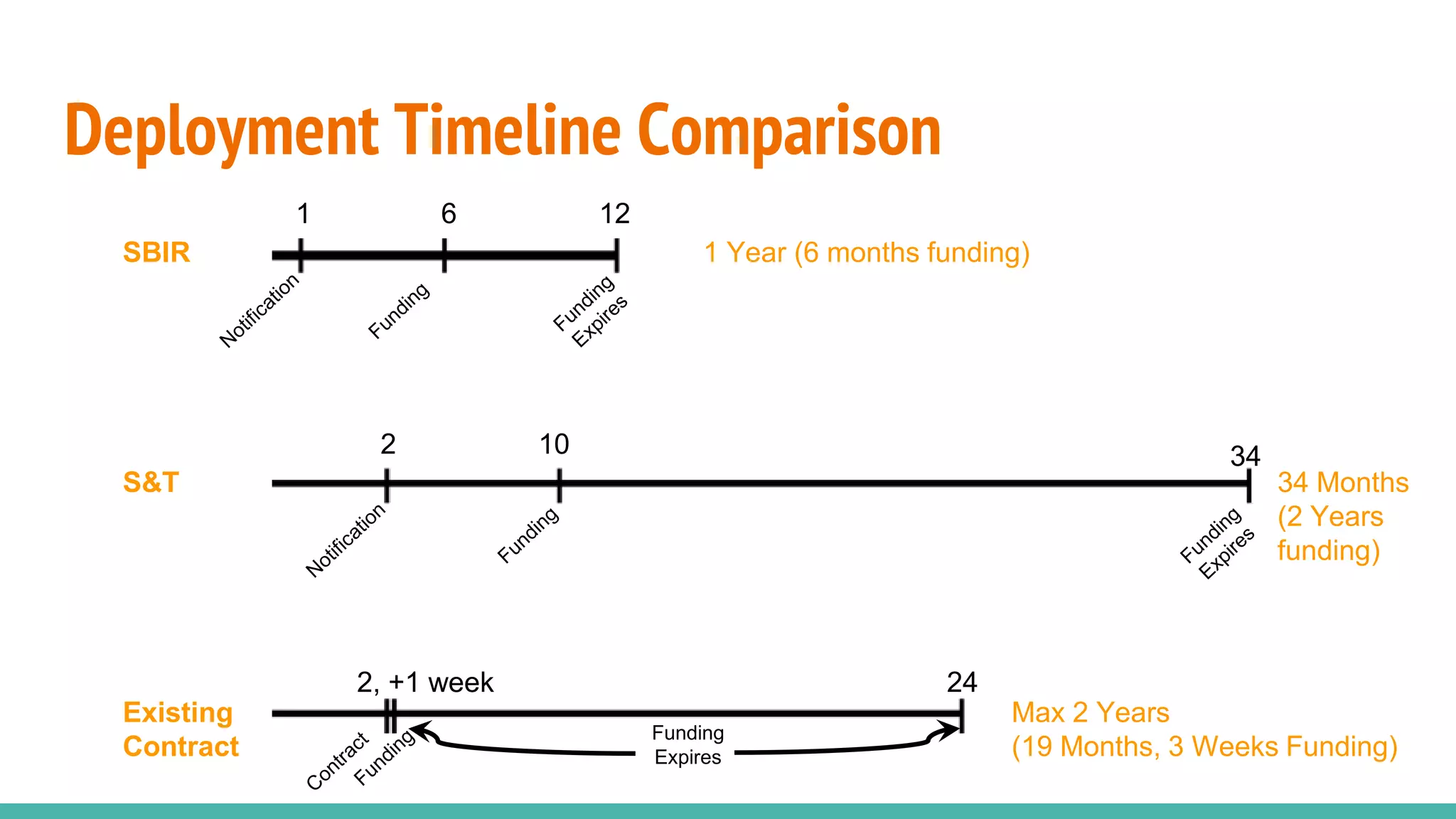 Deployment Timeline Comparison

SBIR

1 6 12

Notification Funding Funding Expires

1 Year (6 months funding)

S&T

2 10 34

Notification Funding Funding Expires

34 Months (2 Years funding)

Existing Contract

2, +1 week 24

Contract Funding

Funding Expires

Max 2 Years (19 Months, 3 Weeks Funding)